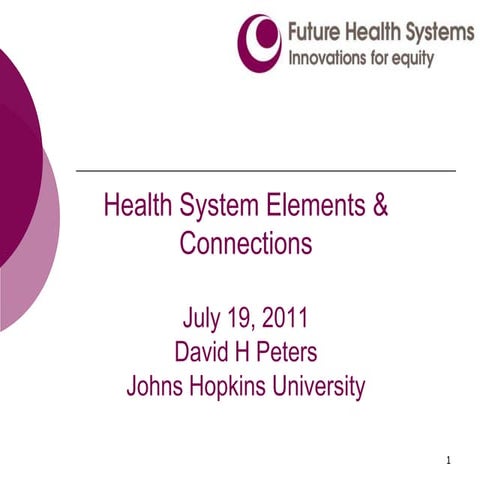 Future Health Systems
Innovations for equity

Health System Elements & Connections

July 19, 2011
David H Peters
Johns Hopkins University

1